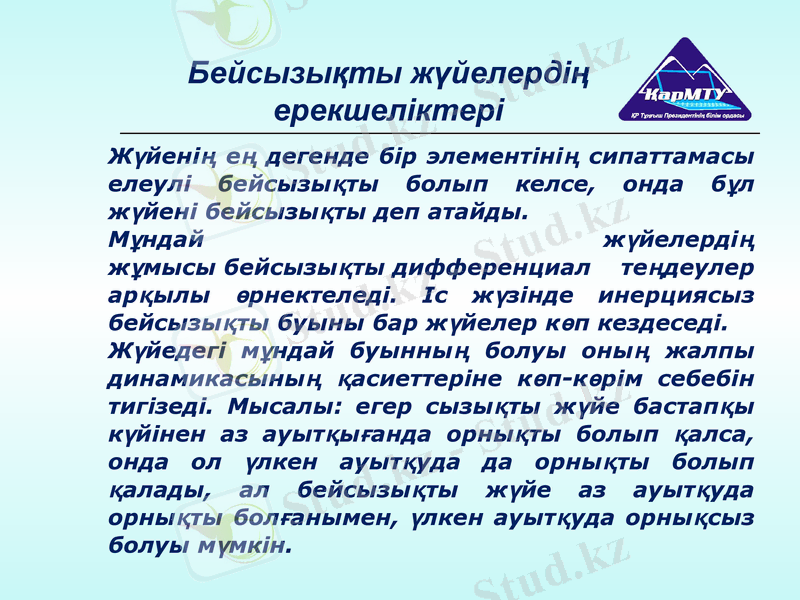 Бейсызықты жүйелердің ерекшеліктері

ҚарМТУ
ҚР Тұңғыш Президентінің білім ордасы

Жүйенің ең дегенде бір элементінің сипаттамасы елеулі бейсызықты болып келсе, онда бұл жүйені бейсызықты деп атайды.
Мұндай жүйелердің жұмысы бейсызықты дифференциал теңдеулер арқылы өрнектеледі. Іс жүзінде инерциясыз бейсызықты буыны бар жүйелер көп кездеседі.
Жүйедегі мұндай буынның болуы оның жалпы динамикасының қасиеттеріне көп-көрім себебін тигізеді. Мысалы: егер сызықты жүйе бастапқы күйінен аз ауытқығанда орнықты болып қалса, онда ол үлкен ауытқуда да орнықты болып қалады, ал бейсызықты жүйе аз ауытқуда орнықты болғанымен, үлкен ауытқуда орнықсыз болуы мүмкін.

Stud.kz